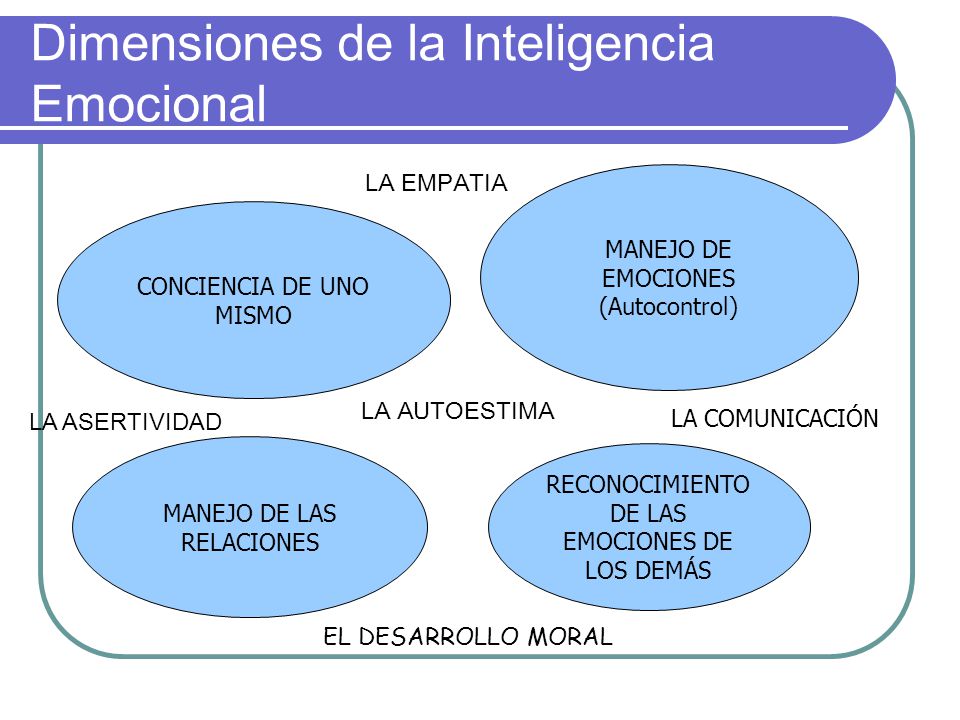 Dimensiones de la Inteligencia Emocional

LA EMPATIA

CONCIENCIA DE UNO MISMO

MANEJO DE EMOCIONES (Autocontrol)

LA ASERTIVIDAD

LA AUTOESTIMA

LA COMUNICACIÓN

MANEJO DE LAS RELACIONES

RECONOCIMIENTO DE LAS EMOCIONES DE LOS DEMÁS

EL DESARROLLO MORAL